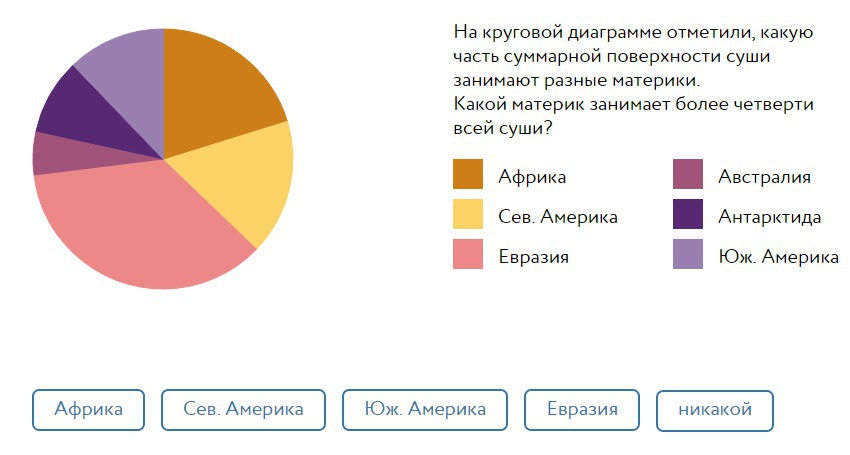 На круговой диаграмме отметили, какую часть суммарной поверхности суши занимают разные материки.
Какой материк занимает более четверти всей суши?

Африка
Сев. Америка
Евразия
Австралия
Антарктида
Юж. Америка

Африка
Сев. Америка
Юж. Америка
Евразия
никакой